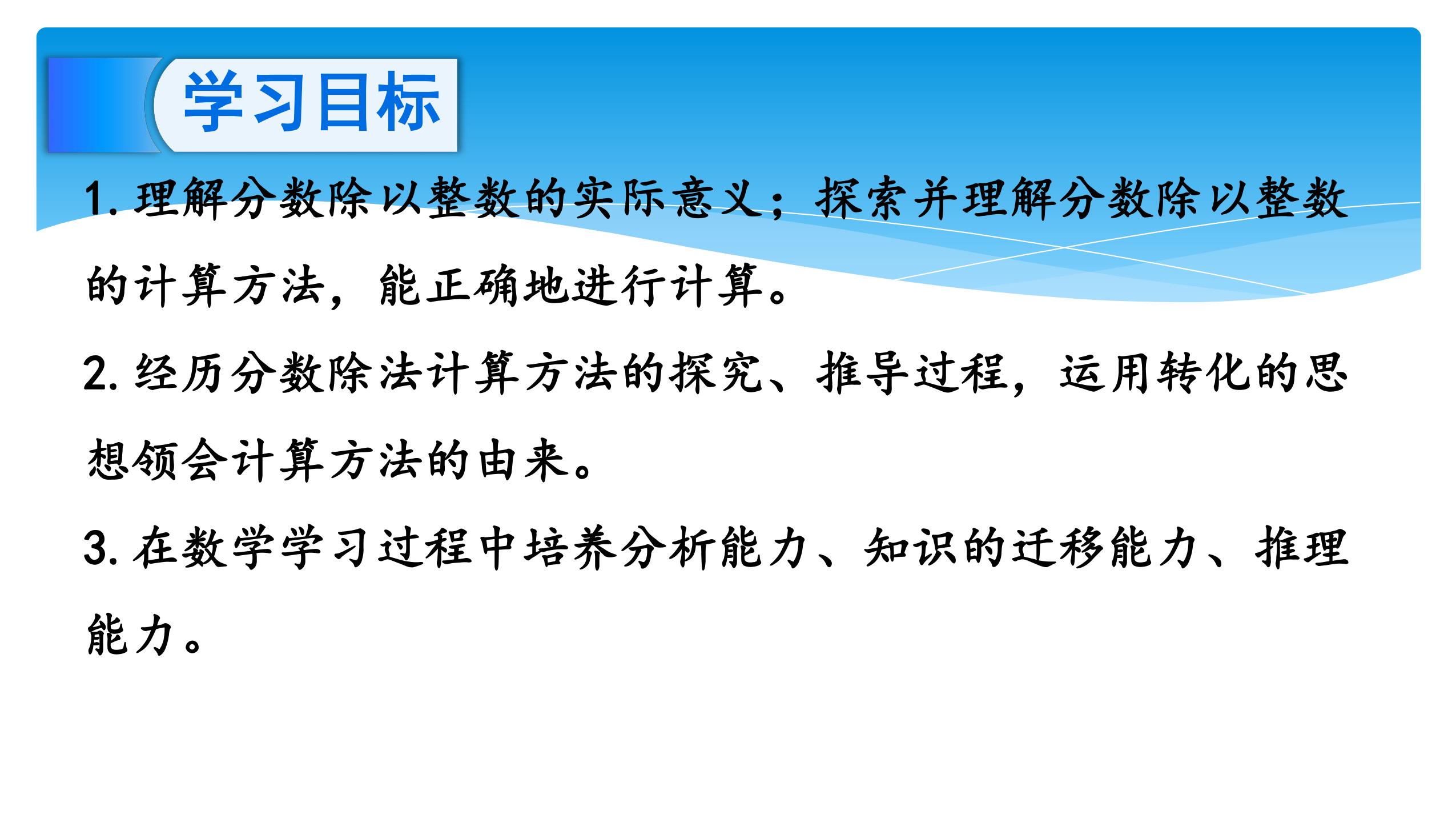 学习目标

1. 理解分数除以整数的实际意义；探索并理解分数除以整数的计算方法，能正确地进行计算。

2. 经历分数除法计算方法的探究、推导过程，运用转化的思想领会计算方法的由来。

3. 在数学学习过程中培养分析能力、知识的迁移能力、推理能力。